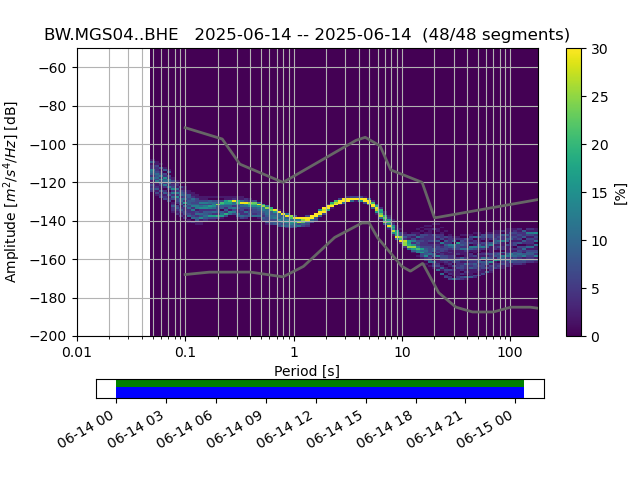 BW.MGS04..BHE 2025-06-14 -- 2025-06-14 (48/48 segments)

Amplitude [$m^2/s^4/Hz$] [dB]

−60
−80
−100
−120
−140
−160
−180
−200

0.01
0.1
1
10
100

Period [s]

30
25
20
15
10
5
0

[%]

06-14 00
06-14 03
06-14 06
06-14 09
06-14 12
06-14 15
06-14 18
06-14 21
06-15 00